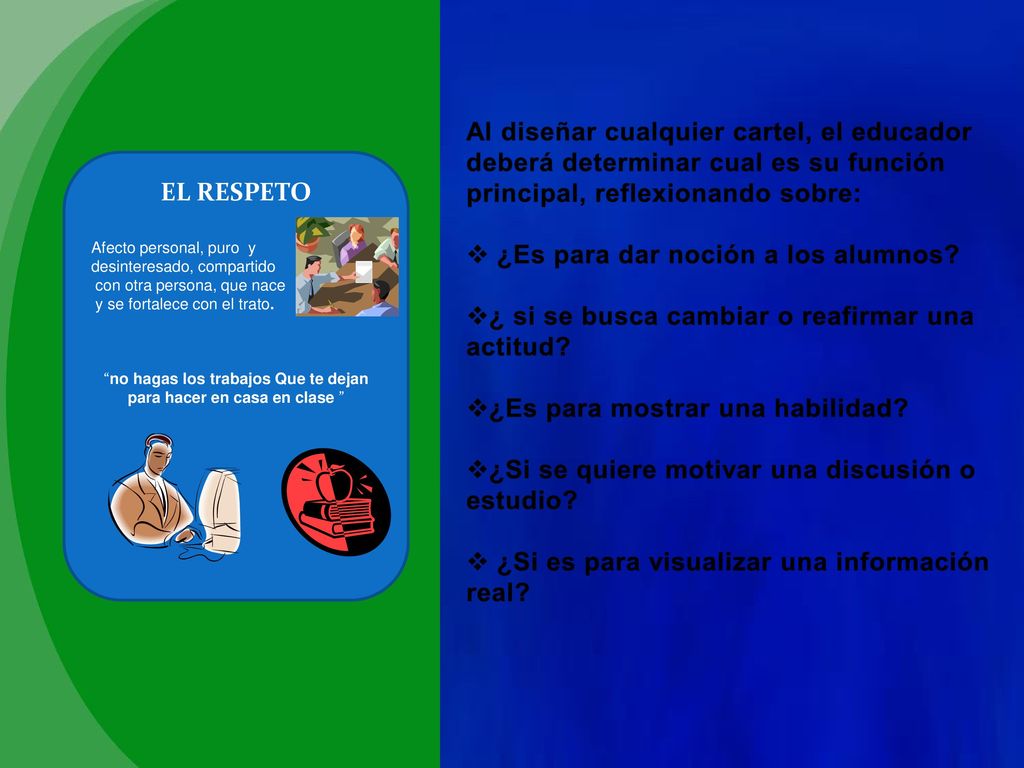 EL RESPETO

Afecto personal, puro y desinteresado, compartido con otra persona, que nace y se fortalece con el trato.

“no hagas los trabajos Que te dejan para hacer en casa en clase ”

Al diseñar cualquier cartel, el educador deberá determinar cual es su función principal, reflexionando sobre:

❖ ¿Es para dar noción a los alumnos?

❖¿ si se busca cambiar o reafirmar una actitud?

❖¿Es para mostrar una habilidad?

❖¿Si se quiere motivar una discusión o estudio?

❖ ¿Si es para visualizar una información real?